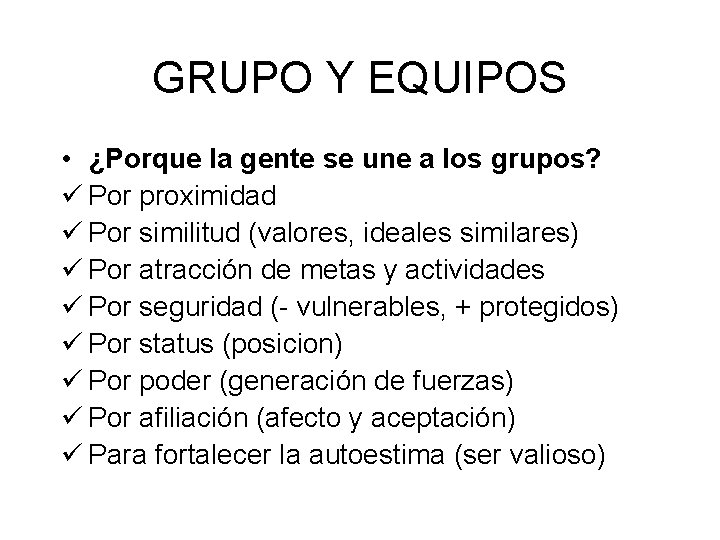 GRUPO Y EQUIPOS

• ¿Porque la gente se une a los grupos?
✓ Por proximidad
✓ Por similitud (valores, ideales similares)
✓ Por atracción de metas y actividades
✓ Por seguridad (- vulnerables, + protegidos)
✓ Por status (posicion)
✓ Por poder (generación de fuerzas)
✓ Por afiliación (afecto y aceptación)
✓ Para fortalecer la autoestima (ser valioso)